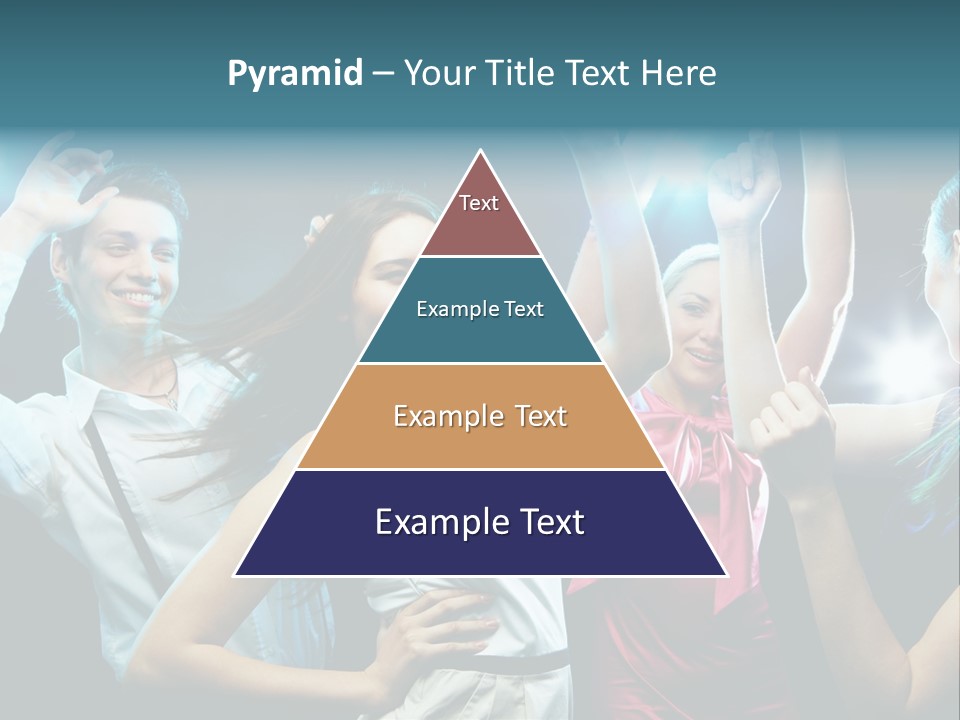 Pyramid – Your Title Text Here

Text

Example Text

Example Text

Example Text